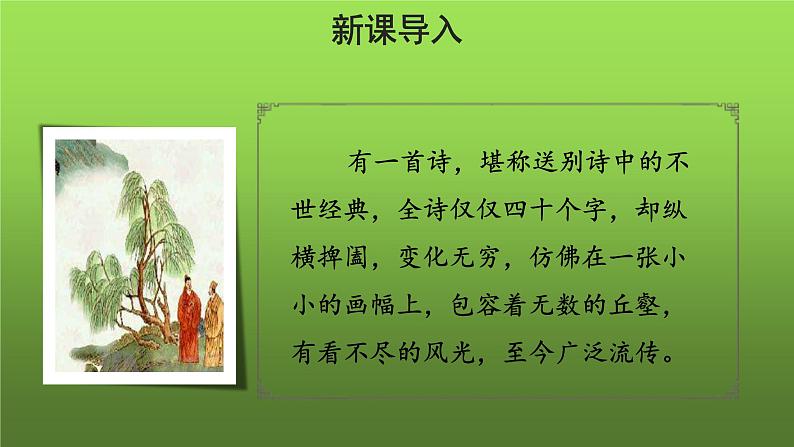 新课导入

有一首诗，堪称送别诗中的不世经典，全诗仅仅四十个字，却纵横捭阖，变化无穷，仿佛在一张小小的画幅上，包容着无数的丘壑，有看不尽的风光，至今广泛流传。